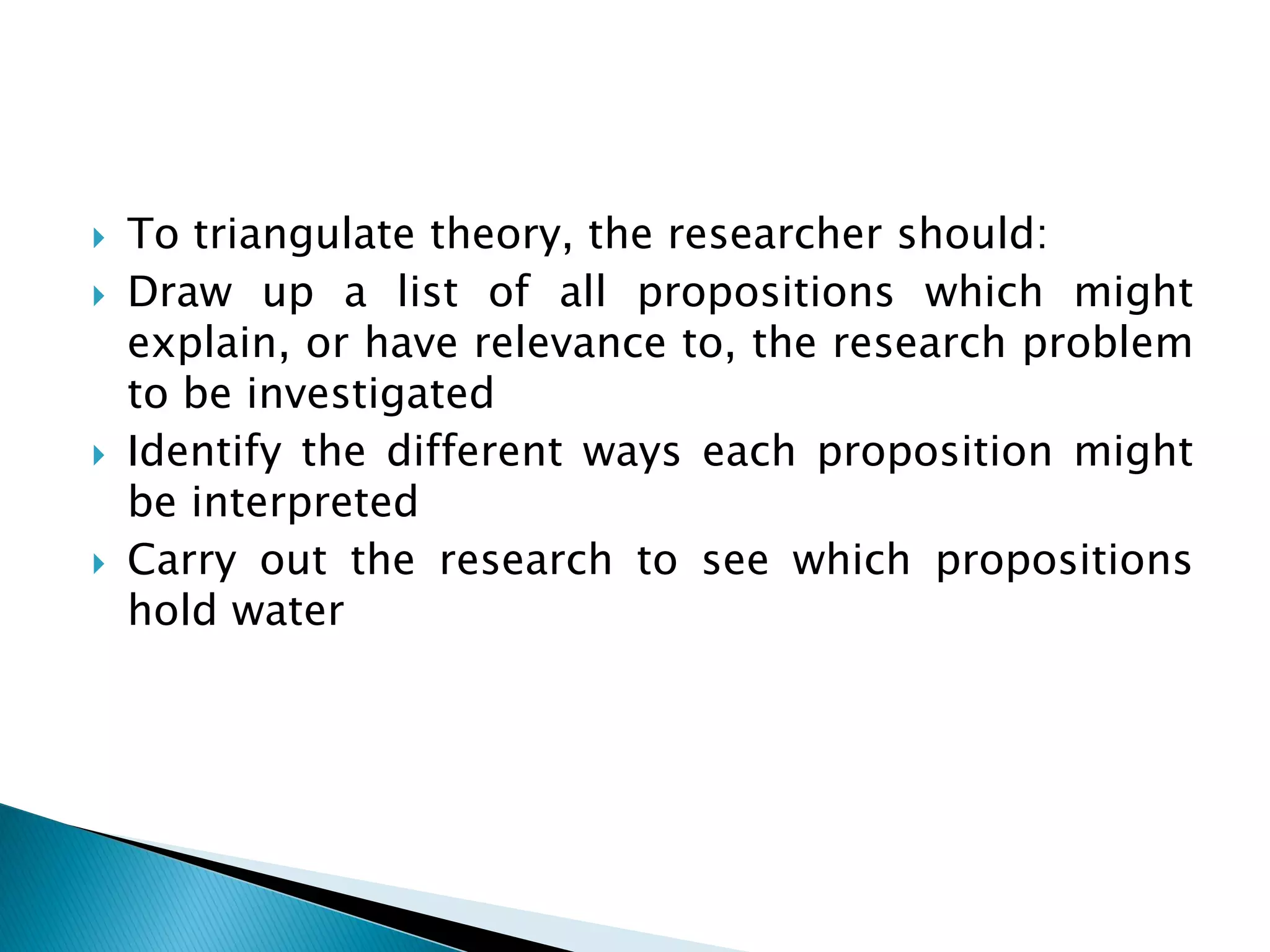 To triangulate theory, the researcher should:

Draw up a list of all propositions which might explain, or have relevance to, the research problem to be investigated

Identify the different ways each proposition might be interpreted

Carry out the research to see which propositions hold water